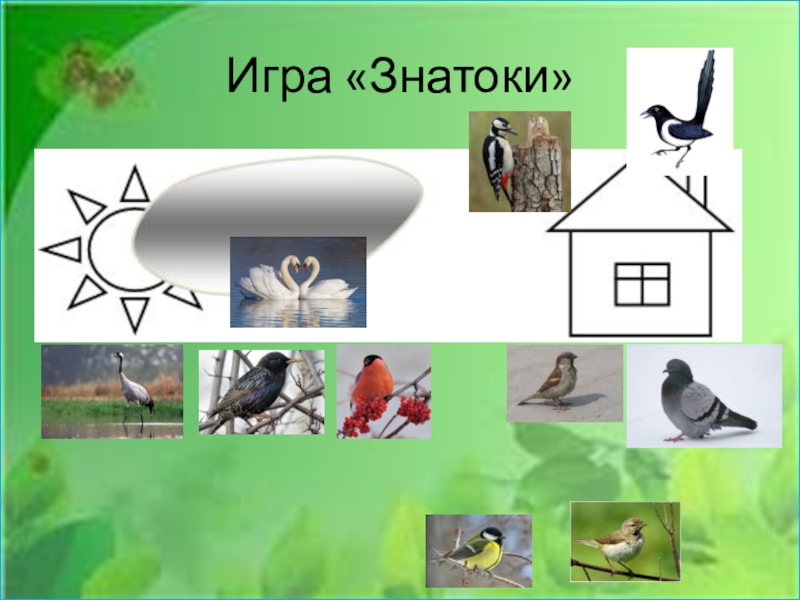 Игра «Знатоки»